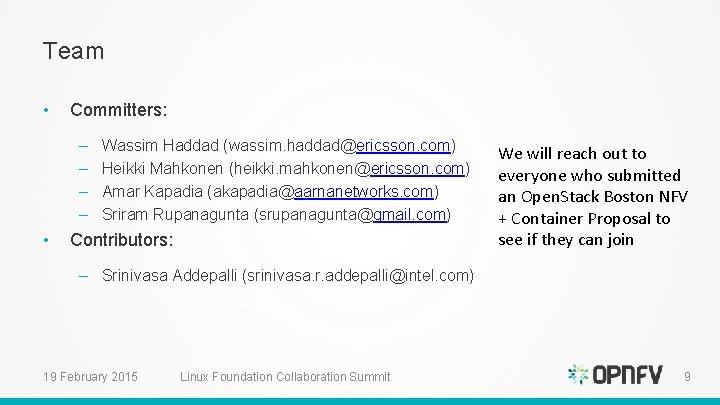 Team

• Committers:

– Wassim Haddad (wassim.haddad@ericsson.com)
– Heikki Mahkonen (heikki.mahkonen@ericsson.com)
– Amar Kapadia (akapadia@aarnanetworks.com)
– Sriram Rupanagunta (srupanagunta@gmail.com)

• Contributors:

– Srinivasa Addepalli (srinivasa.r.addepalli@intel.com)

We will reach out to everyone who submitted an OpenStack Boston NFV + Container Proposal to see if they can join

19 February 2015 Linux Foundation Collaboration Summit OPNFV 9